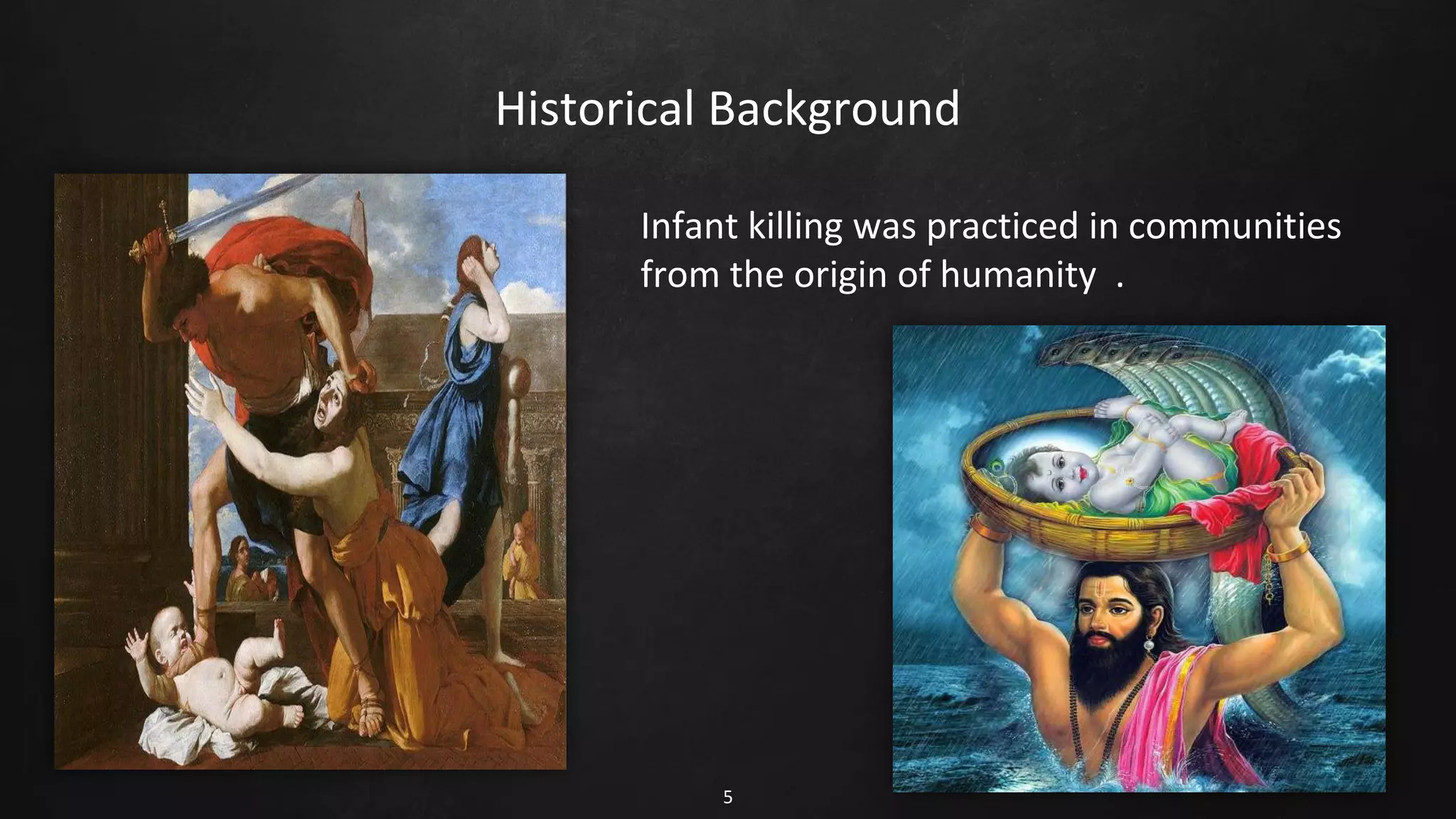 Historical Background

Infant killing was practiced in communities from the origin of humanity .

5